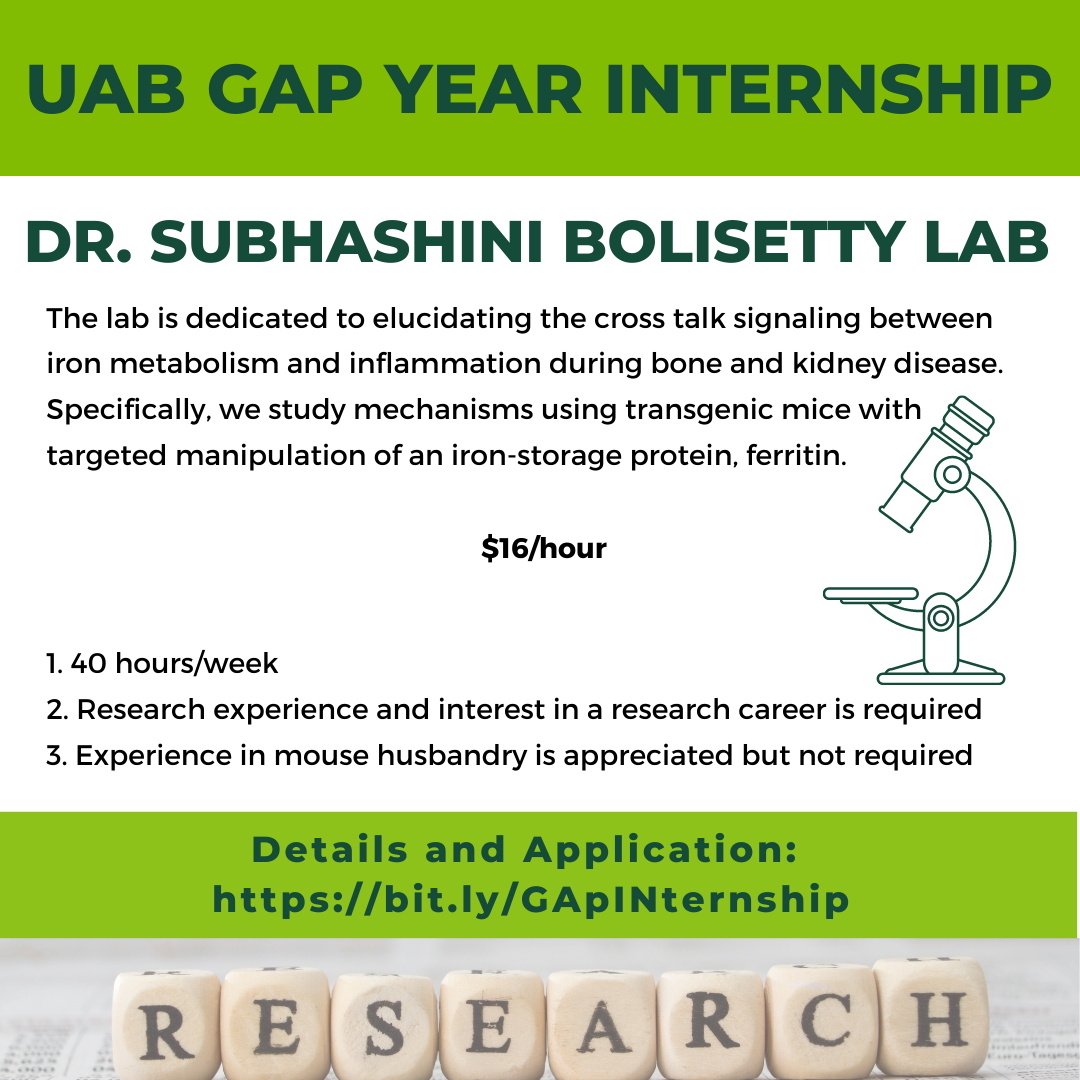 UAB GAP YEAR INTERNSHIP

DR. SUBHASHINI BOLISETTY LAB

The lab is dedicated to elucidating the cross talk signaling between iron metabolism and inflammation during bone and kidney disease. Specifically, we study mechanisms using transgenic mice with targeted manipulation of an iron-storage protein, ferritin.

$16/hour

1. 40 hours/week
2. Research experience and interest in a research career is required
3. Experience in mouse husbandry is appreciated but not required

Details and Application:
https://bit.ly/GApINternship

RESEARCH